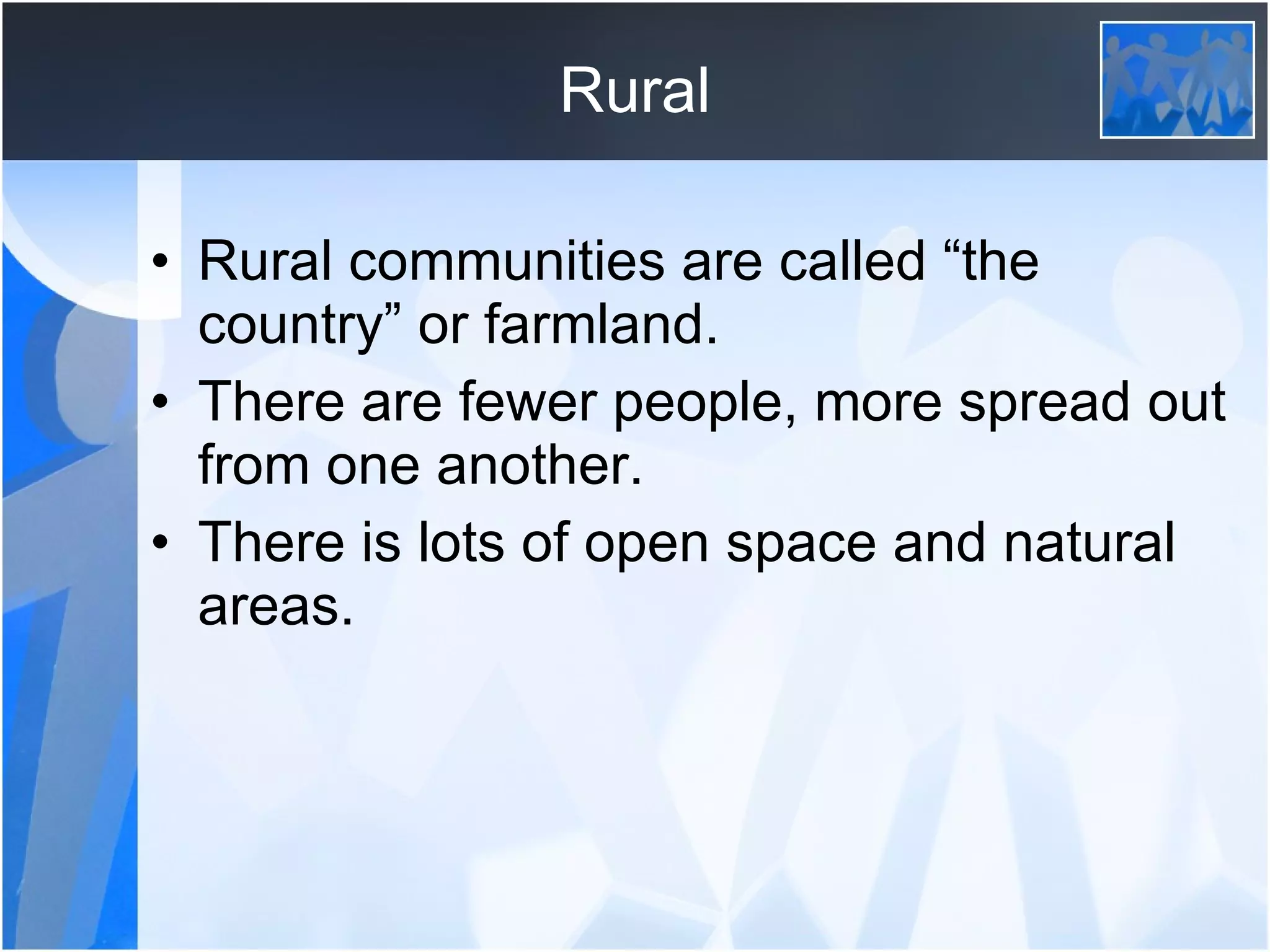 Rural

• Rural communities are called “the country” or farmland.
• There are fewer people, more spread out from one another.
• There is lots of open space and natural areas.